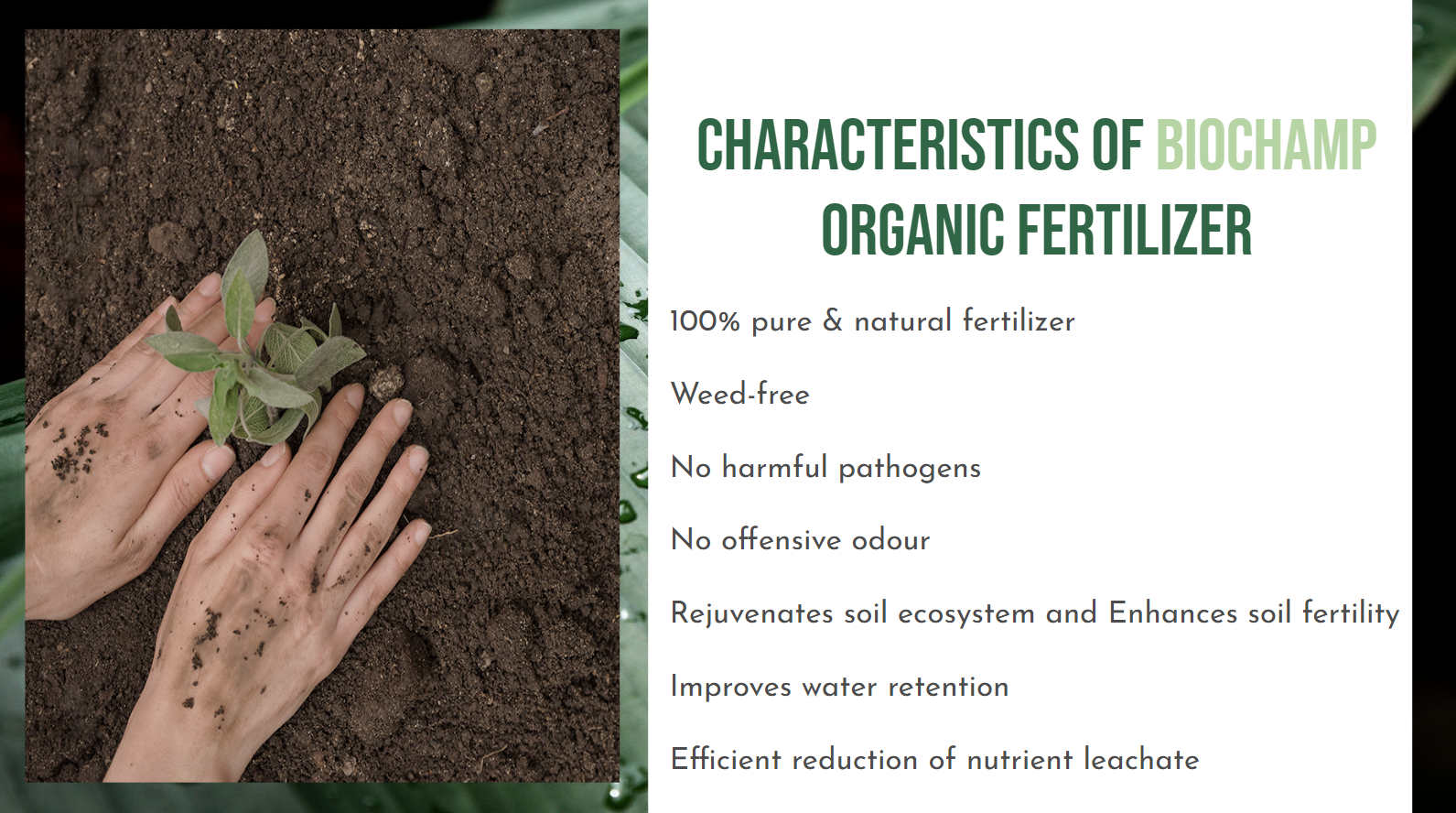 CHARACTERISTICS OF BIOCHAMP ORGANIC FERTILIZER

100% pure & natural fertilizer

Weed-free

No harmful pathogens

No offensive odour

Rejuvenates soil ecosystem and Enhances soil fertility

Improves water retention

Efficient reduction of nutrient leachate